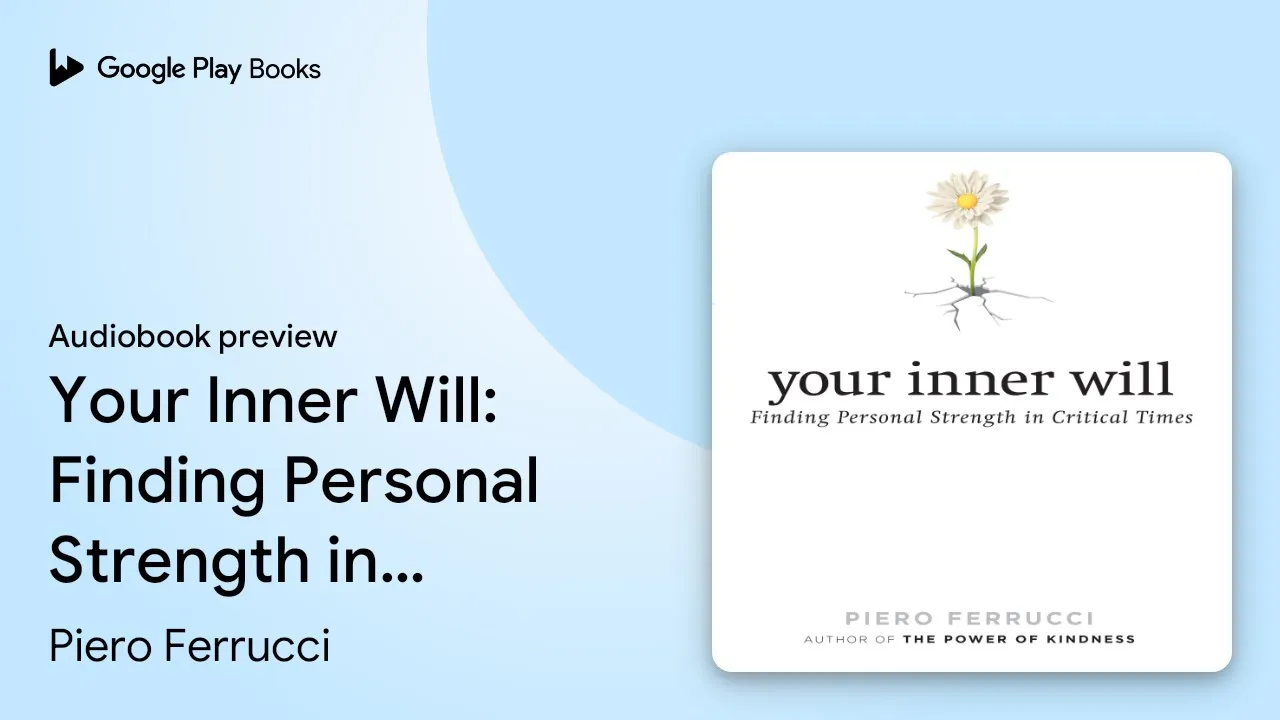 Google Play Books

Audiobook preview

Your Inner Will: Finding Personal Strength in...

Piero Ferrucci

your inner will

Finding Personal Strength in Critical Times

PIERO FERRUCCI

AUTHOR OF THE POWER OF KINDNESS